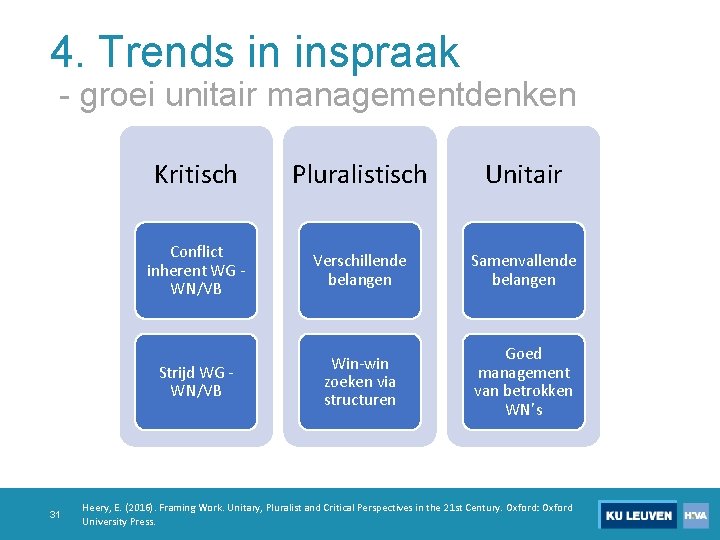 4. Trends in inspraak
- groei unitair managementdenken

Kritisch

Conflict inherent WG - WN/VB

Strijd WG - WN/VB

Pluralistisch

Verschillende belangen

Win-win zoeken via structuren

Unitair

Samenvallende belangen

Goed management van betrokken WN's

31

Heery, E. (2016). Framing Work. Unitary, Pluralist and Critical Perspectives in the 21st Century. Oxford: Oxford University Press.

KU LEUVEN HIVA